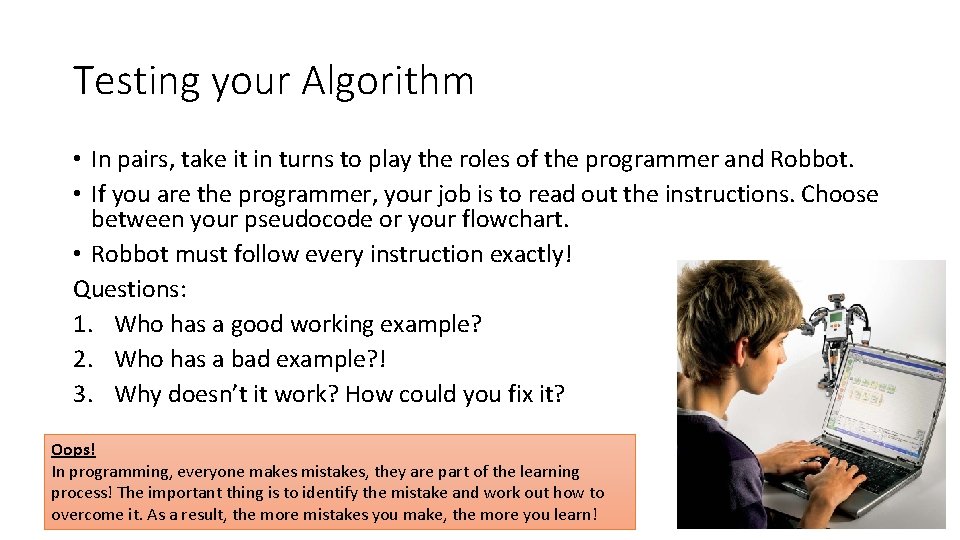 Testing your Algorithm

• In pairs, take it in turns to play the roles of the programmer and Robbot.
• If you are the programmer, your job is to read out the instructions. Choose between your pseudocode or your flowchart.
• Robbot must follow every instruction exactly!

Questions:
1. Who has a good working example?
2. Who has a bad example?!
3. Why doesn't it work? How could you fix it?

Oops!
In programming, everyone makes mistakes, they are part of the learning process! The important thing is to identify the mistake and work out how to overcome it. As a result, the more mistakes you make, the more you learn!